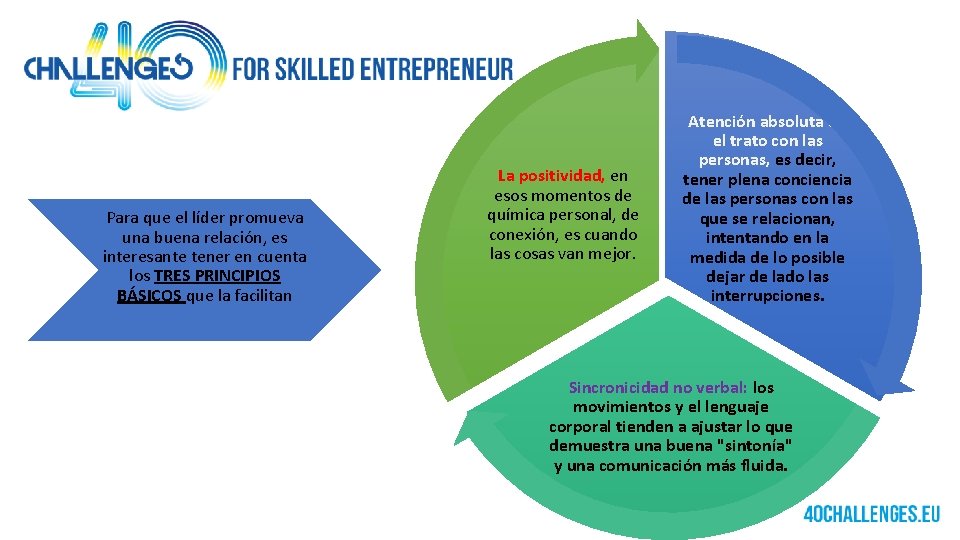 40 CHALLENGES FOR SKILLED ENTREPRENEUR

Para que el líder promueva una buena relación, es interesante tener en cuenta los TRES PRINCIPIOS BÁSICOS que la facilitan

La positividad, en esos momentos de química personal, de conexión, es cuando las cosas van mejor.

Atención absoluta . el trato con las personas, es decir, tener plena conciencia de las personas con las que se relacionan, intentando en la medida de lo posible dejar de lado las interrupciones.

Sincronicidad no verbal: los movimientos y el lenguaje corporal tienden a ajustar lo que demuestra una buena "sintonía" y una comunicación más fluida.

40CHALLENGES.EU